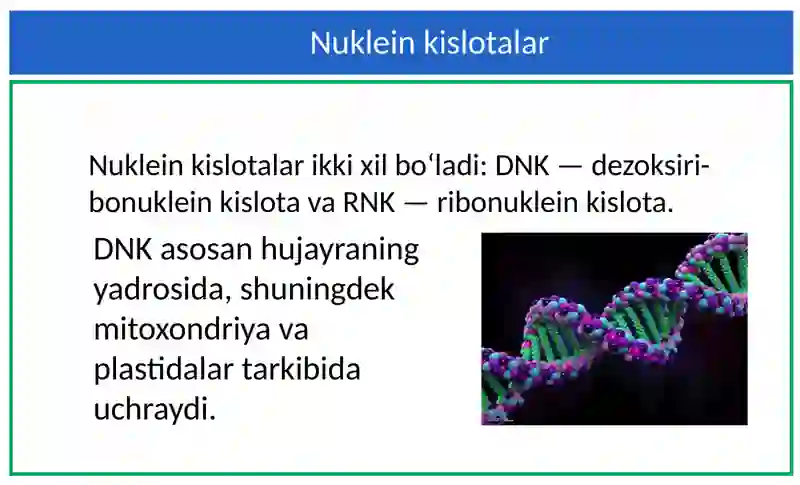 Nuklein kislotalar

Nuklein kislotalar ikki xil boʻladi: DNK — dezoksiribonuklein kislota va RNK — ribonuklein kislota.

DNK asosan hujayraning yadrosida, shuningdek mitoxondriya va plastidalar tarkibida uchraydi.